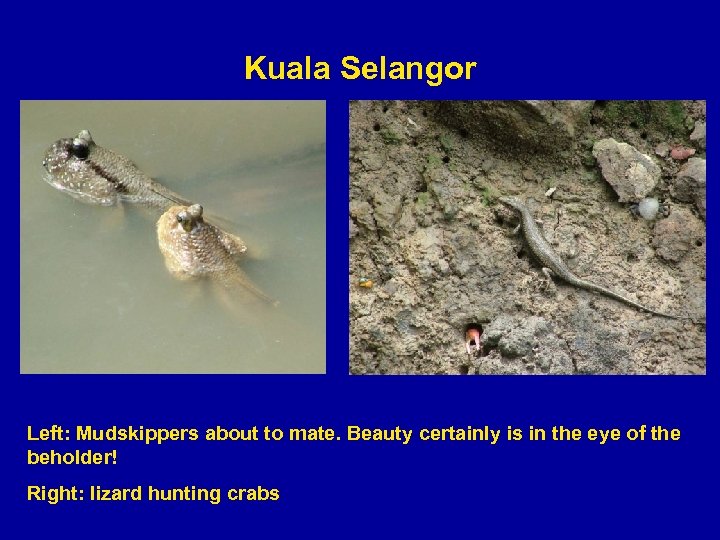 Kuala Selangor

Left: Mudskippers about to mate. Beauty certainly is in the eye of the beholder!

Right: lizard hunting crabs